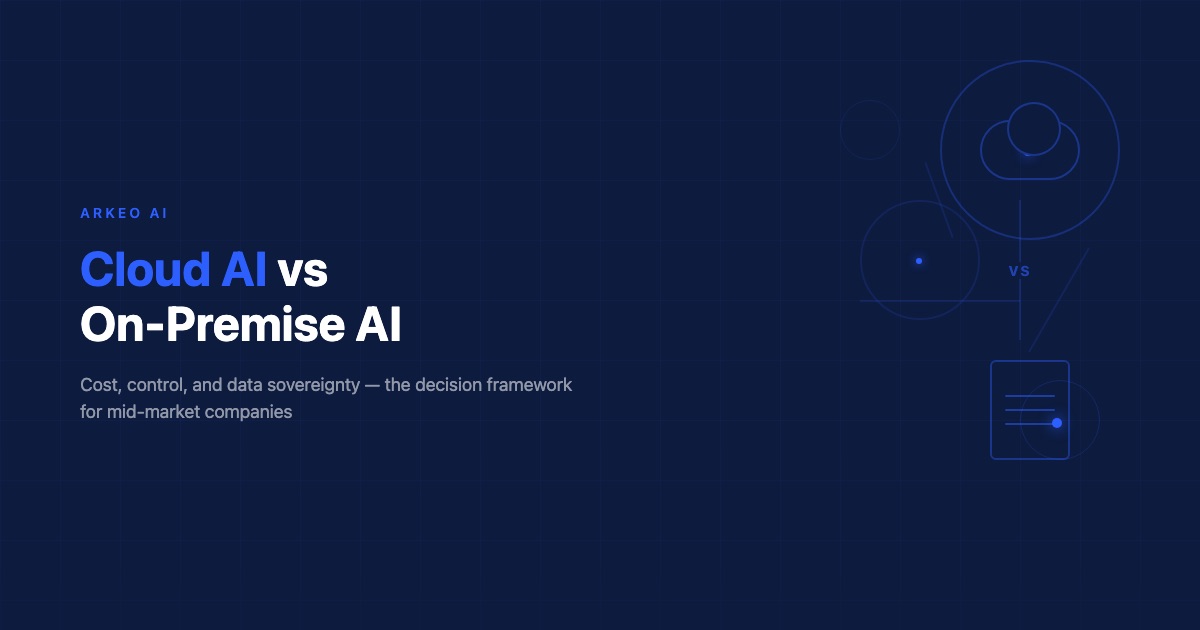 ARKEO AI

Cloud AI vs On-Premise AI

Cost, control, and data sovereignty — the decision framework for mid-market companies

VS